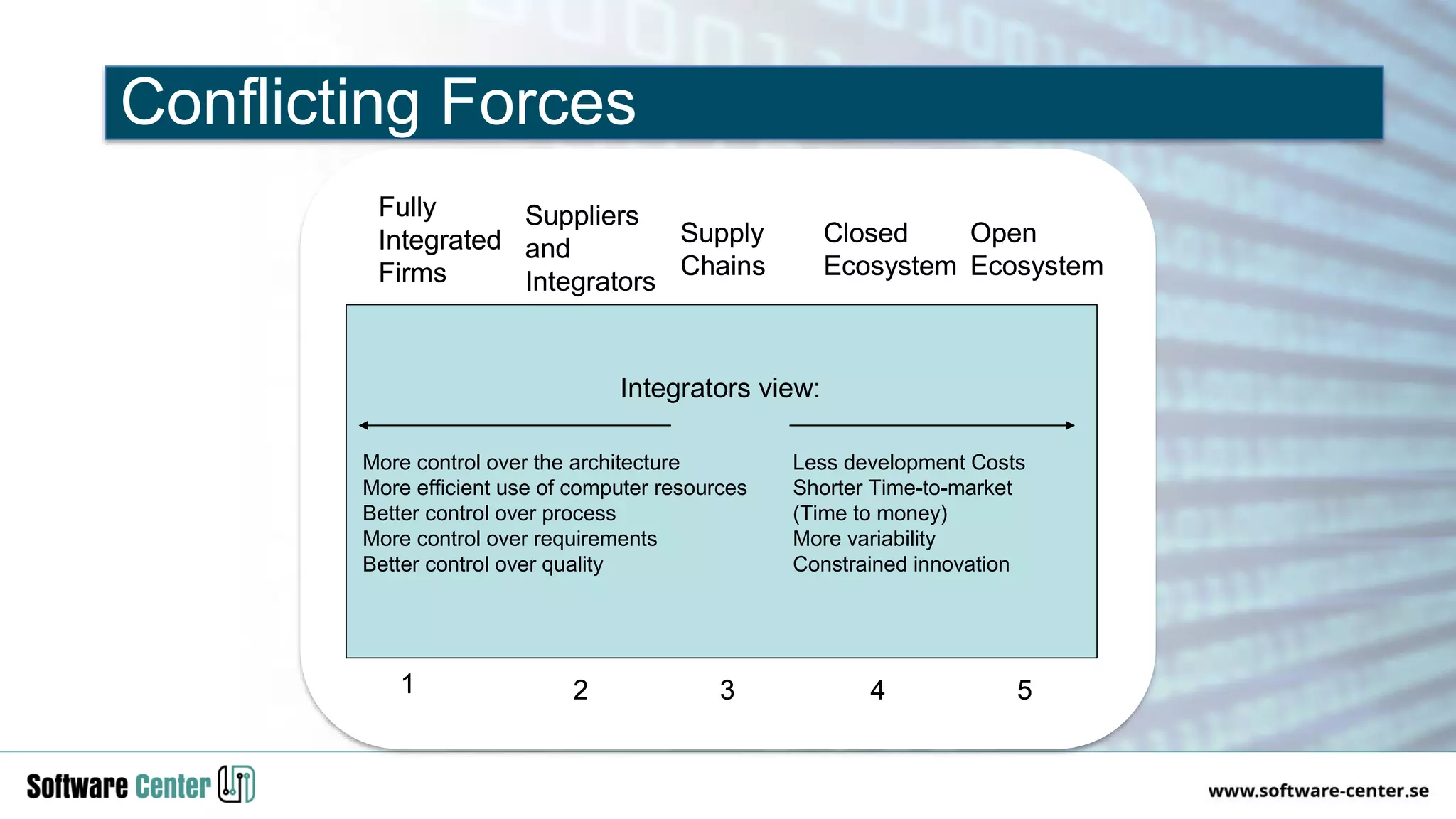 Conflicting Forces

Fully Integrated Firms

Suppliers and Integrators

Supply Chains

Closed Ecosystem

Open Ecosystem

Integrators view:

More control over the architecture
More efficient use of computer resources
Better control over process
More control over requirements
Better control over quality

Less development Costs
Shorter Time-to-market (Time to money)
More variability
Constrained innovation

1 2 3 4 5

Software Center

www.software-center.se